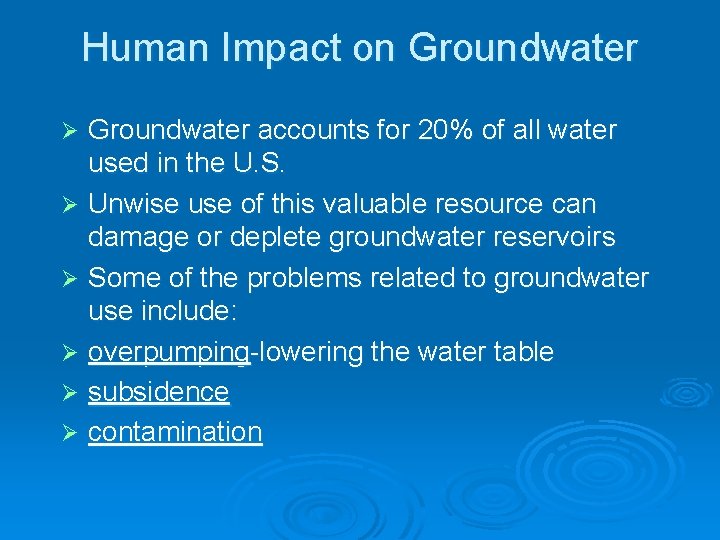 Human Impact on Groundwater

➢ Groundwater accounts for 20% of all water used in the U.S.

➢ Unwise use of this valuable resource can damage or deplete groundwater reservoirs

➢ Some of the problems related to groundwater use include:

➢ overpumping-lowering the water table

➢ subsidence

➢ contamination